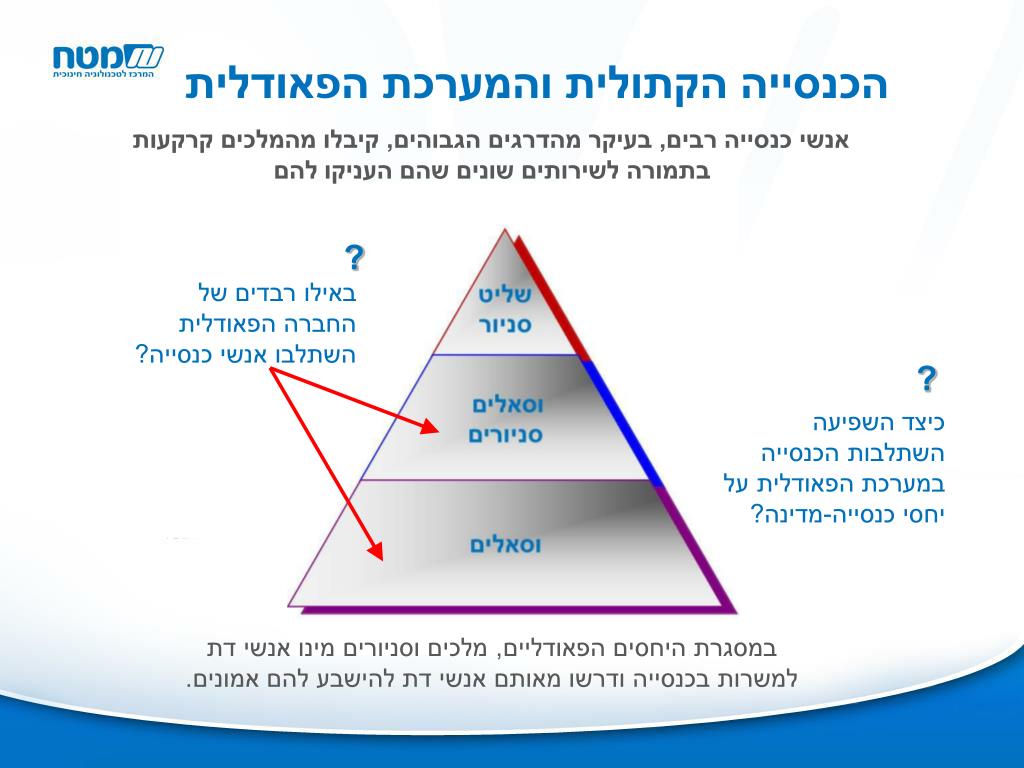 מטח
המרכז לטכנולוגיה חינוכית

הכנסייה הקתולית והמערכת הפאודלית

אנשי כנסייה רבים, בעיקר מהדרגים הגבוהים, קיבלו מהמלכים קרקעות בתמורה לשירותים שונים שהם העניקו להם

?
באילו רבדים של החברה הפאודלית השתלבו אנשי כנסייה?

שליט
סניור

וסאלים
סניורים

וסאלים

?
כיצד השפיעה השתלבות הכנסייה במערכת הפאודלית על יחסי כנסייה-מדינה?

במסגרת היחסים הפאודליים, מלכים וסניורים מינו אנשי דת למשרות בכנסייה ודרשו מאותם אנשי דת להישבע להם אמונים.